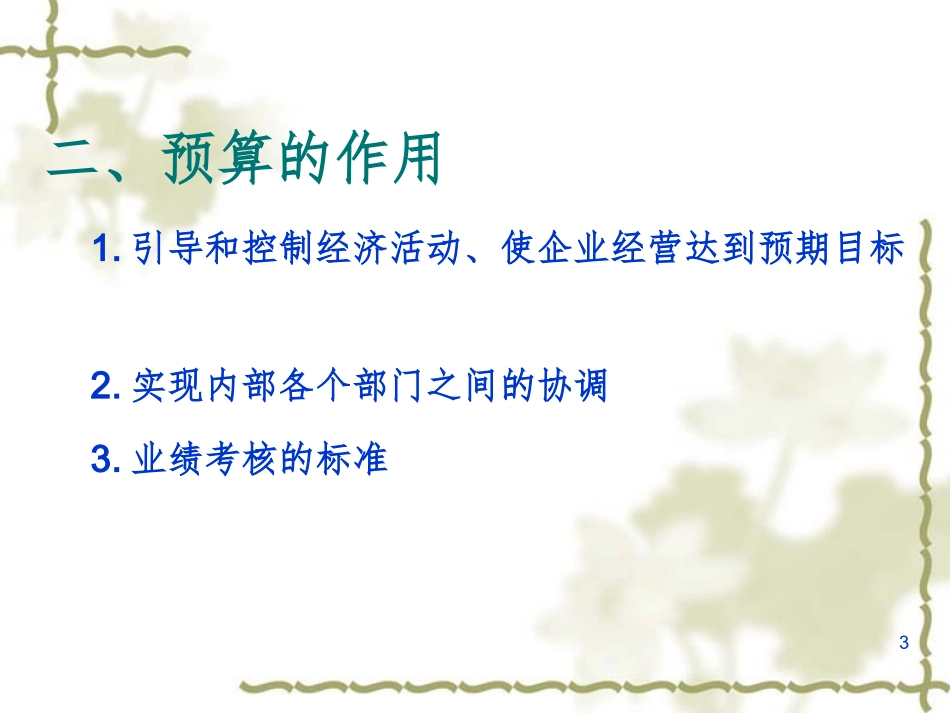 二、预算的作用

1. 引导和控制经济活动、使企业经营达到预期目标

2. 实现内部各个部门之间的协调

3. 业绩考核的标准

3